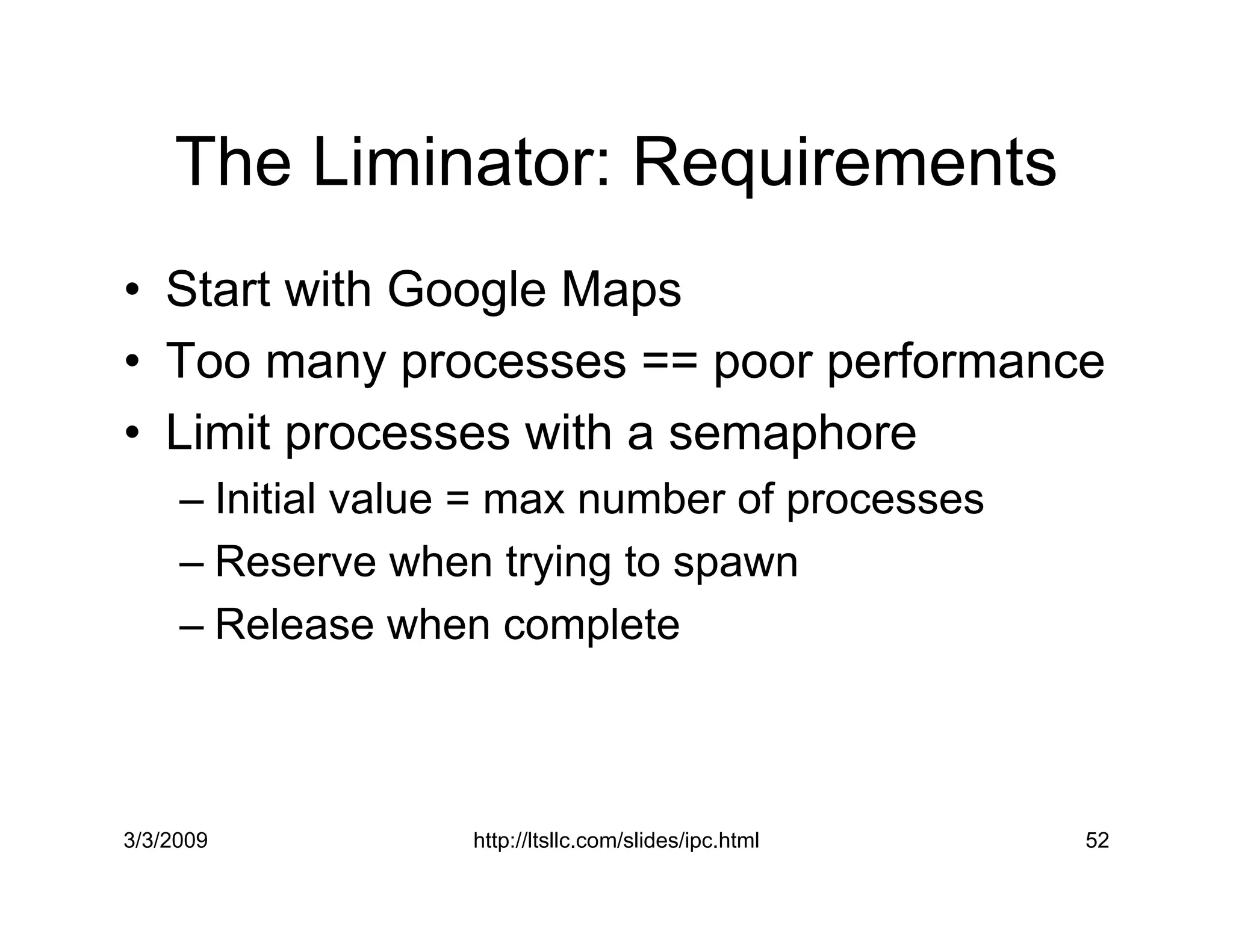 The Liminator: Requirements

• Start with Google Maps
• Too many processes == poor performance
• Limit processes with a semaphore
– Initial value = max number of processes
– Reserve when trying to spawn
– Release when complete

3/3/2009

http://ltsllc.com/slides/ipc.html

52